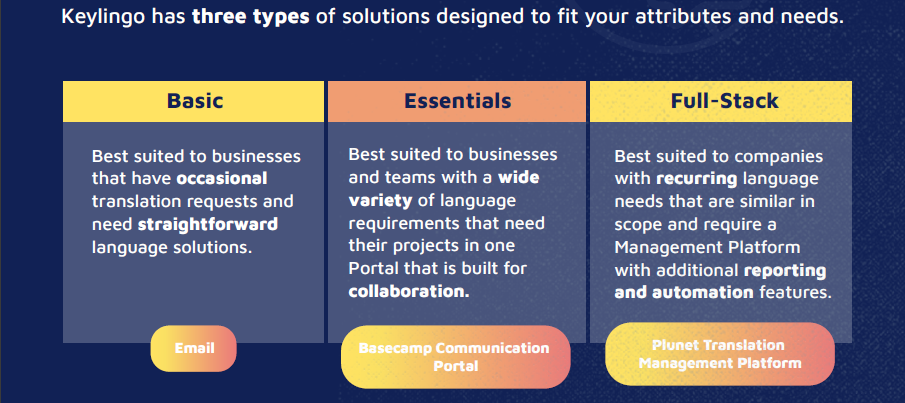 Keylingo has three types of solutions designed to fit your attributes and needs.

Basic

Best suited to businesses that have occasional translation requests and need straightforward language solutions.

Email

Essentials

Best suited to businesses and teams with a wide variety of language requirements that need their projects in one Portal that is built for collaboration.

Basecamp Communication Portal

Full-Stack

Best suited to companies with recurring language needs that are similar in scope and require a Management Platform with additional reporting and automation features.

Plunet Translation Management Platform